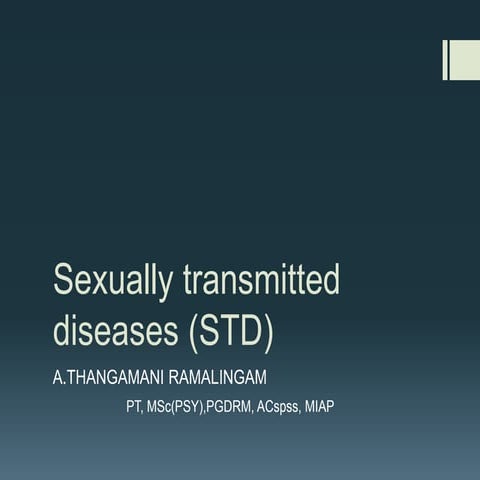 Sexually transmitted diseases (STD)

A.THANGAMANI RAMALINGAM

PT, MSc(PSY),PGDRM, ACspss, MIAP